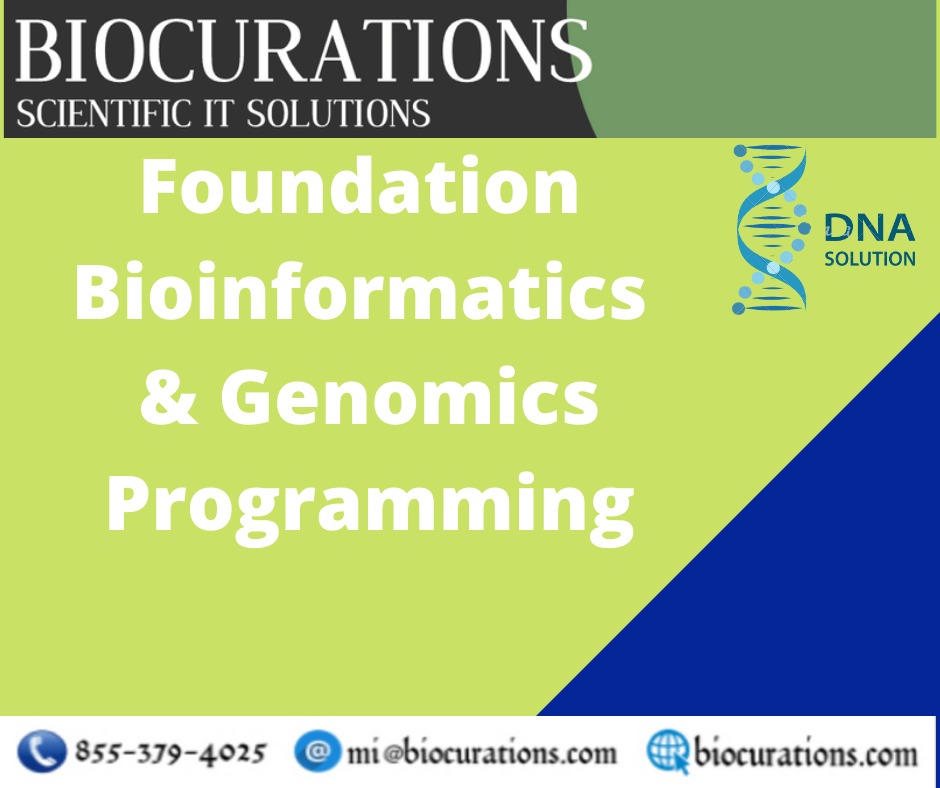 BIOCURATIONS
SCIENTIFIC IT SOLUTIONS

Foundation Bioinformatics & Genomics Programming

DNA
SOLUTION

855-379-4025 mi@biocurations.com biocurations.com